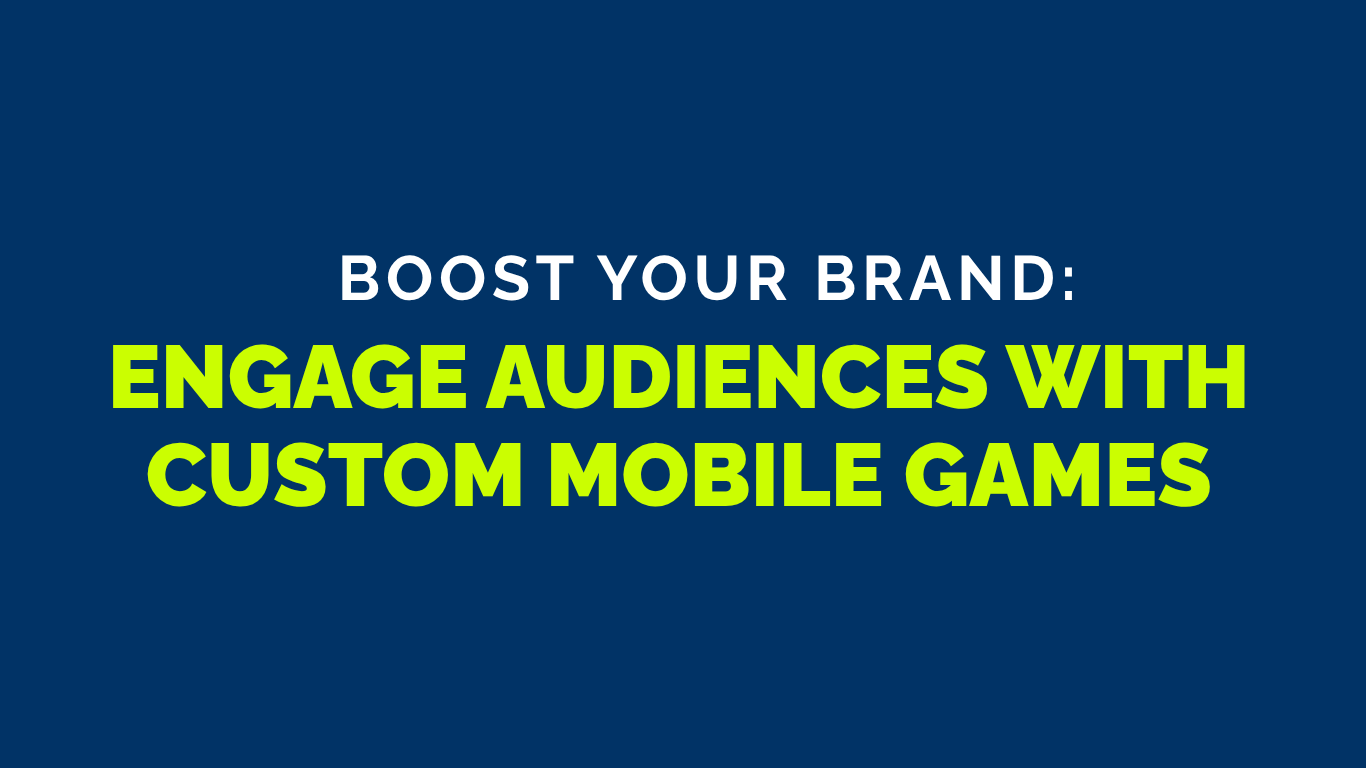 BOOST YOUR BRAND:
ENGAGE AUDIENCES WITH CUSTOM MOBILE GAMES